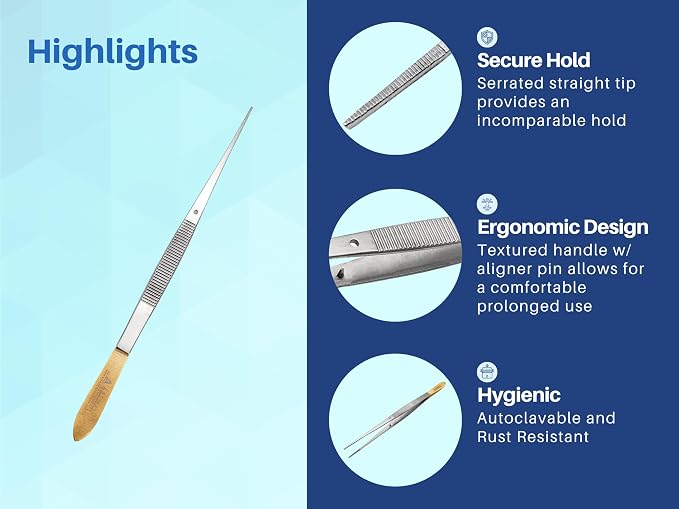 Highlights

Secure Hold
Serrated straight tip provides an incomparable hold

Ergonomic Design
Textured handle w/ aligner pin allows for a comfortable prolonged use

Hygienic
Autoclavable and Rust Resistant